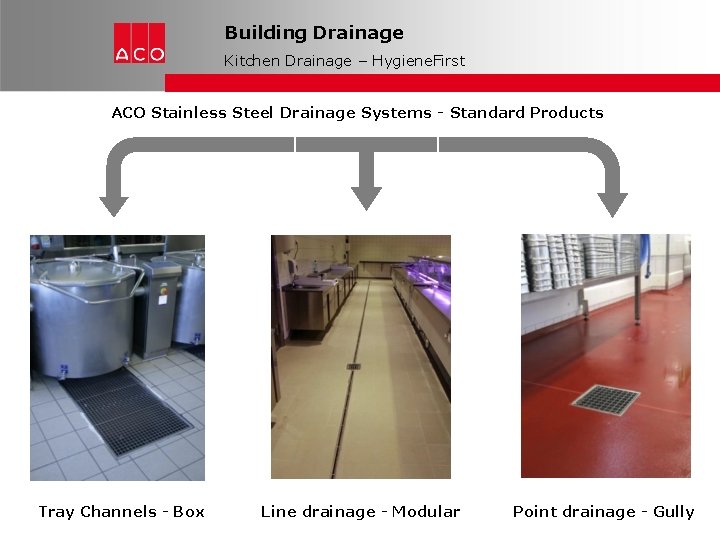 ACO

Building Drainage

Kitchen Drainage – HygieneFirst

ACO Stainless Steel Drainage Systems - Standard Products

Tray Channels - Box

Line drainage - Modular

Point drainage - Gully